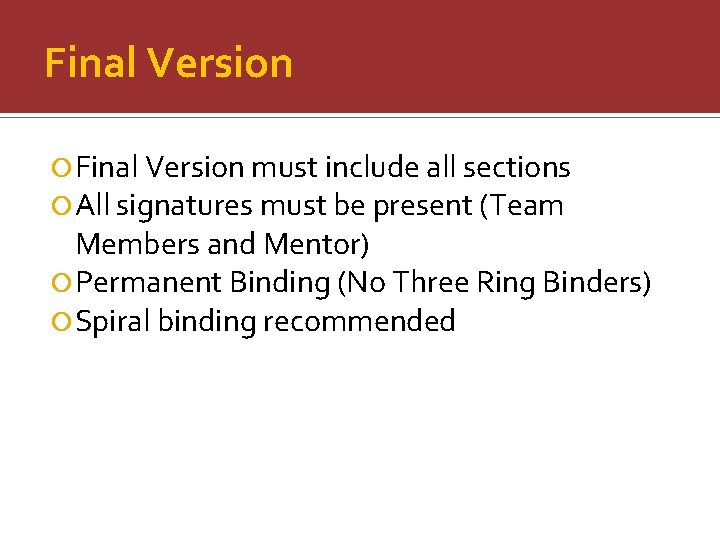 Final Version

Final Version must include all sections
All signatures must be present (Team Members and Mentor)
Permanent Binding (No Three Ring Binders)
Spiral binding recommended